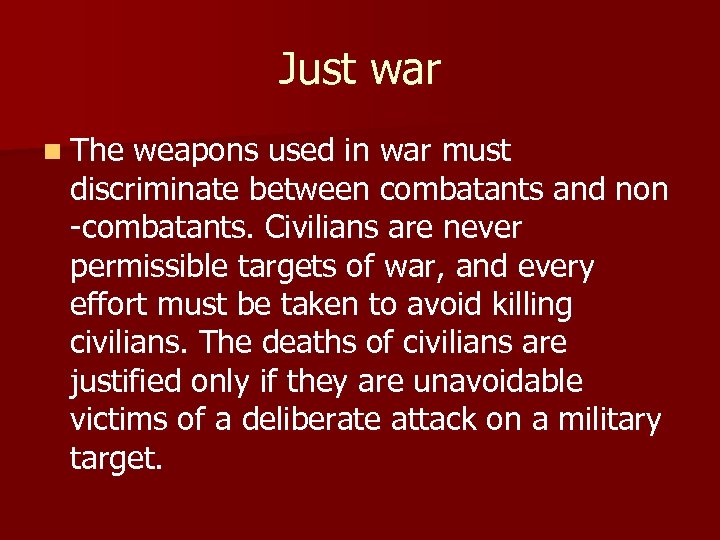 Just war

The weapons used in war must discriminate between combatants and non -combatants. Civilians are never permissible targets of war, and every effort must be taken to avoid killing civilians. The deaths of civilians are justified only if they are unavoidable victims of a deliberate attack on a military target.